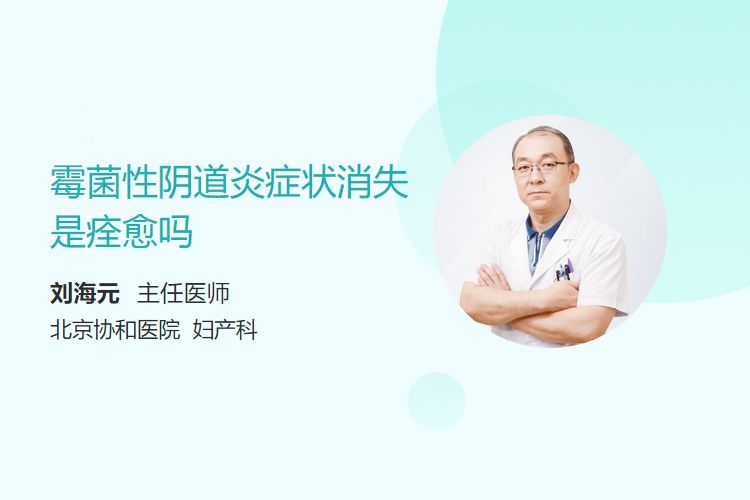 霉菌性阴道炎症状消失是痊愈吗

刘海元 主任医师
北京协和医院 妇产科